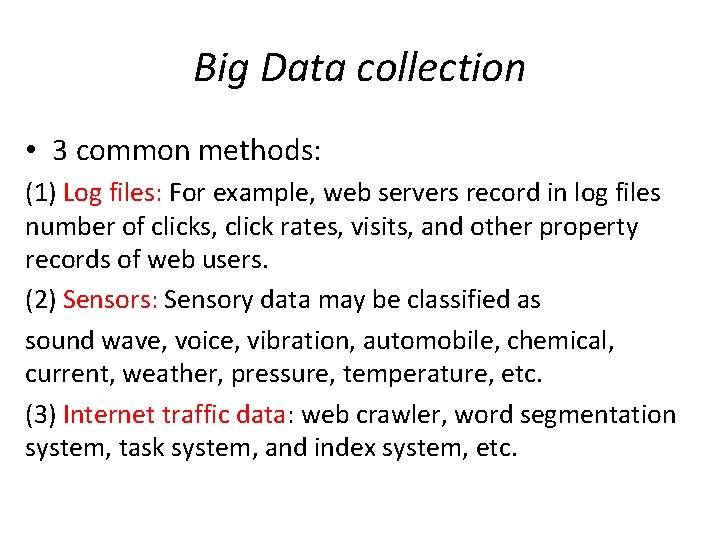 Big Data collection

• 3 common methods:

(1) Log files: For example, web servers record in log files number of clicks, click rates, visits, and other property records of web users.

(2) Sensors: Sensory data may be classified as

sound wave, voice, vibration, automobile, chemical, current, weather, pressure, temperature, etc.

(3) Internet traffic data: web crawler, word segmentation system, task system, and index system, etc.